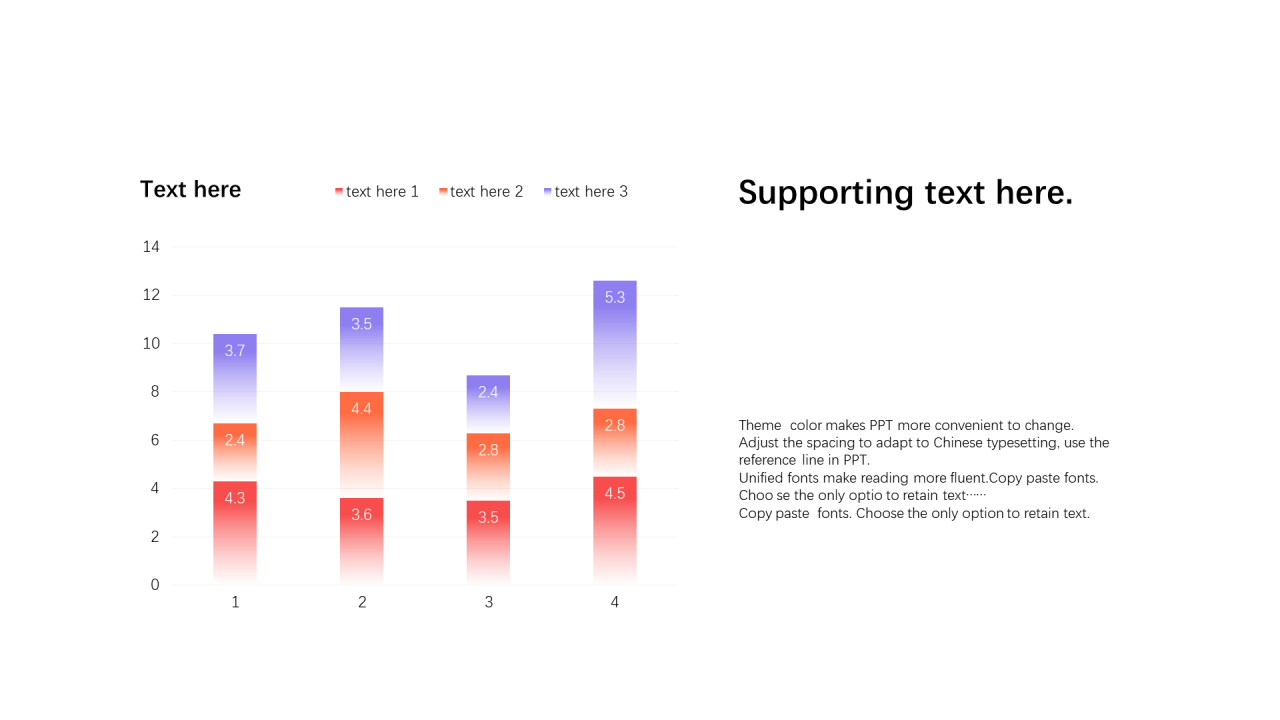 Text here

text here 1 text here 2 text here 3

14
12
10
8
6
4
2
0

3.7
2.4
4.3
3.5
4.4
3.6
2.4
2.8
3.5
5.3
2.8
4.5

1 2 3 4

Supporting text here.

Theme color makes PPT more convenient to change.
Adjust the spacing to adapt to Chinese typesetting, use the reference line in PPT.
Unified fonts make reading more fluent.Copy paste fonts. Choo se the only optio to retain text……
Copy paste fonts. Choose the only option to retain text.